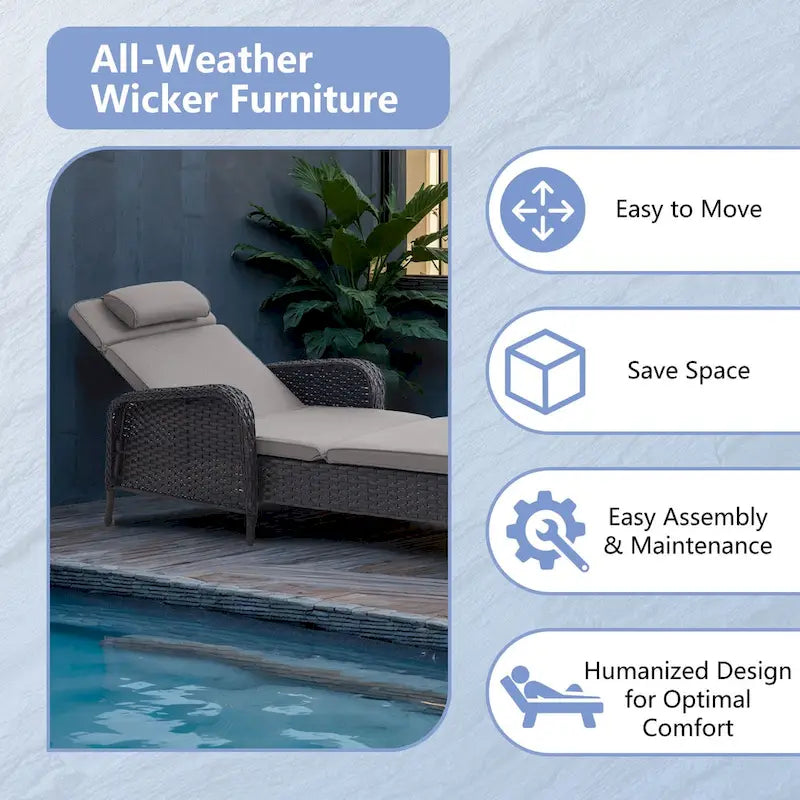 All-Weather Wicker Furniture

Easy to Move

Save Space

Easy Assembly & Maintenance

Humanized Design for Optimal Comfort